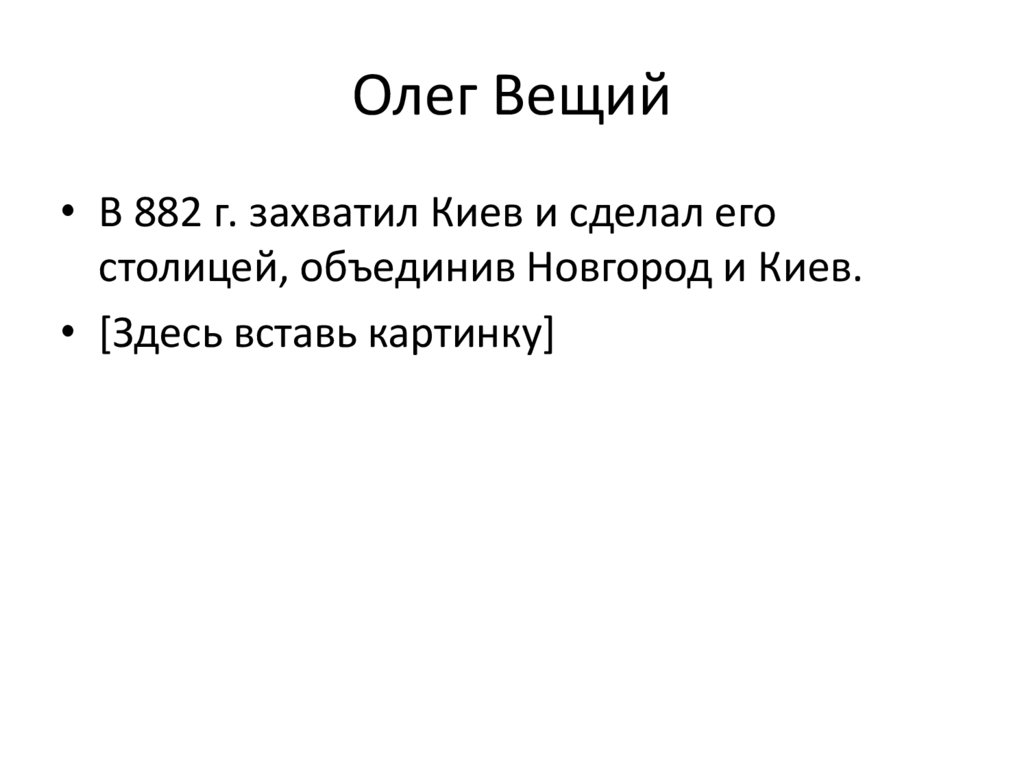 Олег Вещий

• В 882 г. захватил Киев и сделал его столицей, объединив Новгород и Киев.
• [Здесь вставь картинку]